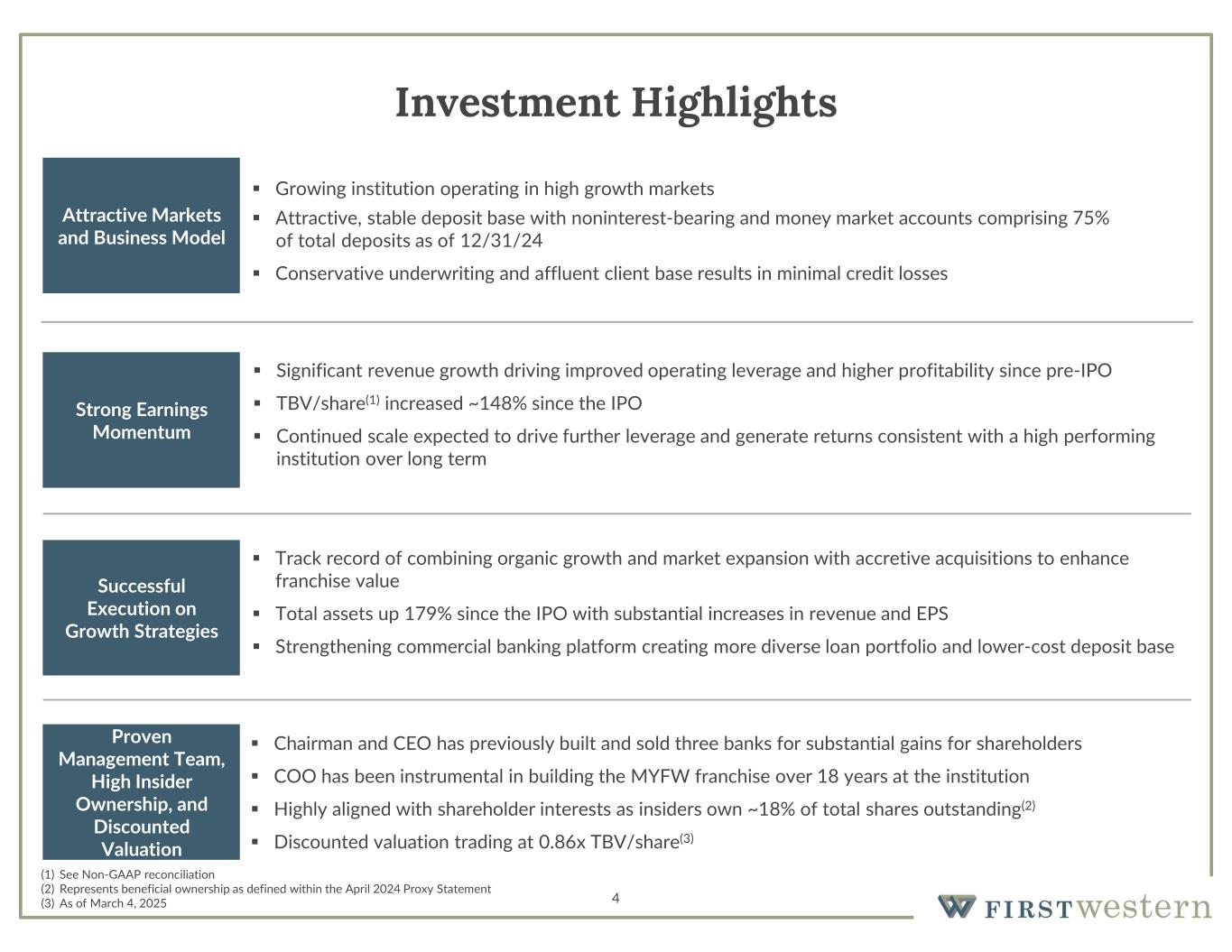 Investment Highlights

Attractive Markets and Business Model

▪ Growing institution operating in high growth markets
▪ Attractive, stable deposit base with noninterest-bearing and money market accounts comprising 75% of total deposits as of 12/31/24
▪ Conservative underwriting and affluent client base results in minimal credit losses

Strong Earnings Momentum

▪ Significant revenue growth driving improved operating leverage and higher profitability since pre-IPO
▪ TBV/share$^{(1)}$ increased ~148% since the IPO
▪ Continued scale expected to drive further leverage and generate returns consistent with a high performing institution over long term

Successful Execution on Growth Strategies

▪ Track record of combining organic growth and market expansion with accretive acquisitions to enhance franchise value
▪ Total assets up 179% since the IPO with substantial increases in revenue and EPS
▪ Strengthening commercial banking platform creating more diverse loan portfolio and lower-cost deposit base

Proven Management Team, High Insider Ownership, and Discounted Valuation

▪ Chairman and CEO has previously built and sold three banks for substantial gains for shareholders
▪ COO has been instrumental in building the MYFW franchise over 18 years at the institution
▪ Highly aligned with shareholder interests as insiders own ~18% of total shares outstanding$^{(2)}$
▪ Discounted valuation trading at 0.86x TBV/share$^{(3)}$

(1) See Non-GAAP reconciliation
(2) Represents beneficial ownership as defined within the April 2024 Proxy Statement
(3) As of March 4, 2025

4

FIRST western